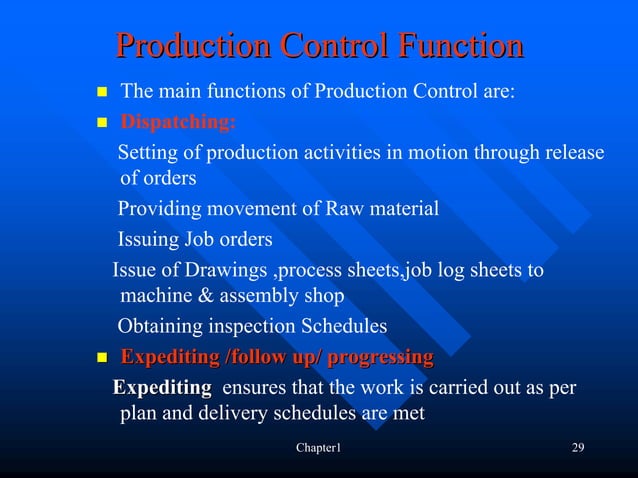 Production Control Function

The main functions of Production Control are:

Dispatching:

Setting of production activities in motion through release of orders

Providing movement of Raw material

Issuing Job orders

Issue of Drawings ,process sheets,job log sheets to machine & assembly shop

Obtaining inspection Schedules

Expediting /follow up/ progressing

Expediting ensures that the work is carried out as per plan and delivery schedules are met

Chapter1

29